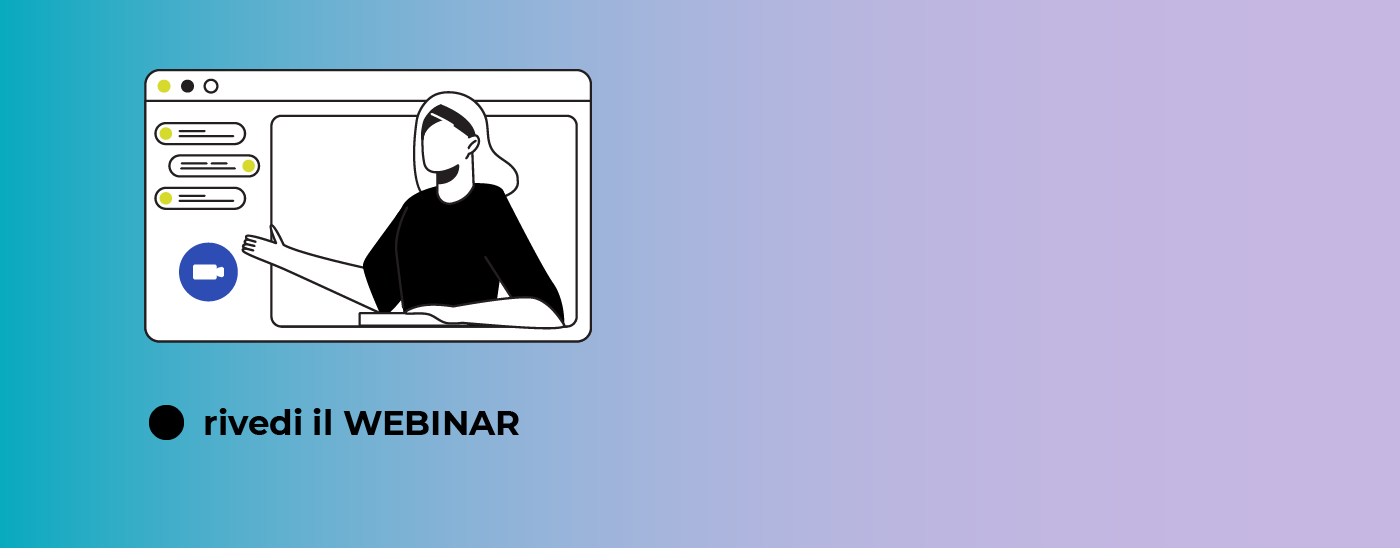 rivedi il WEBINAR